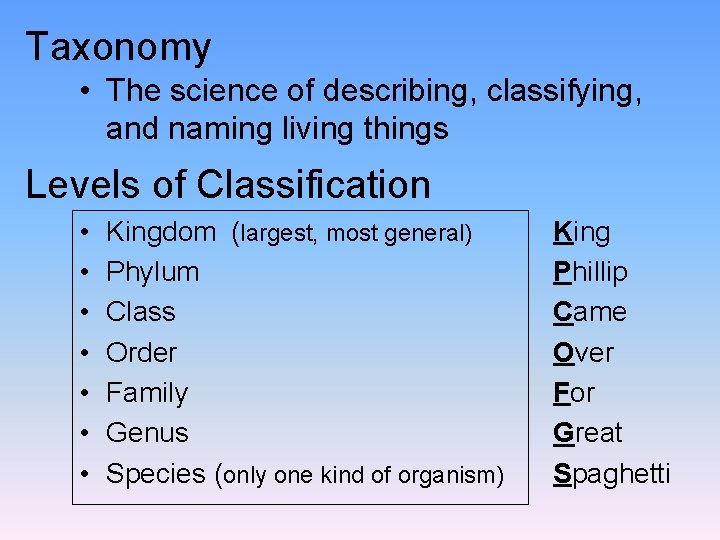 Taxonomy

• The science of describing, classifying, and naming living things

Levels of Classification

• Kingdom (largest, most general)
• Phylum
• Class
• Order
• Family
• Genus
• Species (only one kind of organism)

King
Phillip
Came
Over
For
Great
Spaghetti